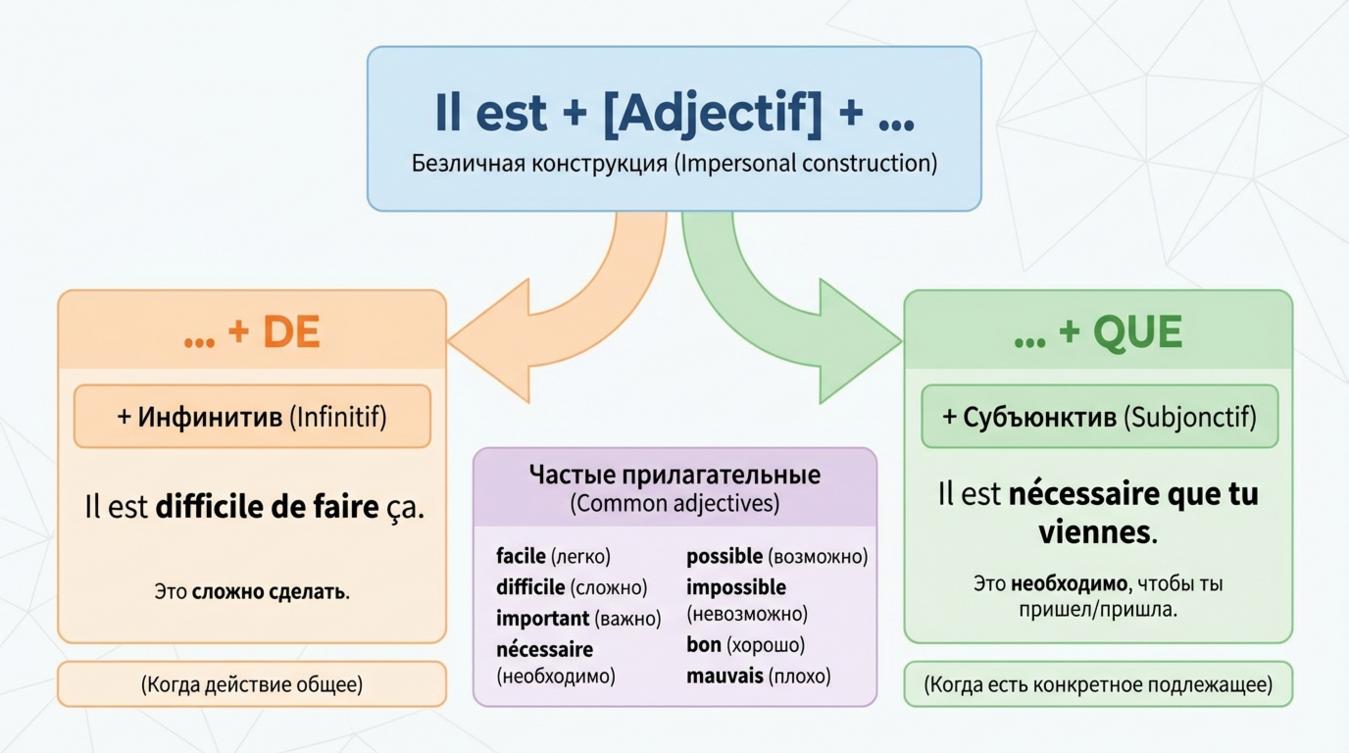 Il est + [Adjectif] + ...
Безличная конструкция (Impersonal construction)

... + DE

+ Инфинитив (Infinitif)

Il est difficile de faire ça.

Это сложно сделать.

(Когда действие общее)

Частые прилагательные
(Common adjectives)

facile (легко)
difficile (сложно)
important (важно)
nécessaire (необходимо)

possible (возможно)
impossible (невозможно)
bon (хорошо)
mauvais (плохо)

... + QUE

+ Субъюнктив (Subjonctif)

Il est nécessaire que tu viennes.

Это необходимо, чтобы ты пришел/пришла.

(Когда есть конкретное подлежащее)